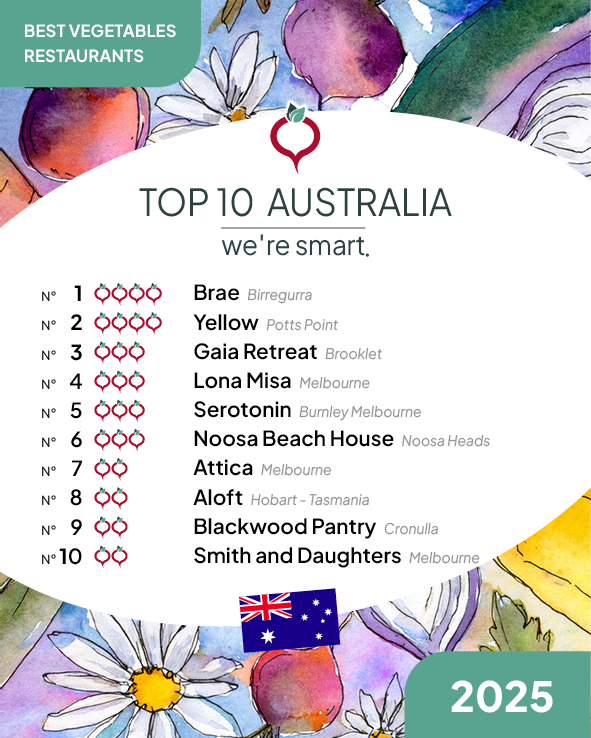 BEST VEGETABLES RESTAURANTS

TOP 10 AUSTRALIA
we're smart.

N° 1 Brae Birregurra
N° 2 Yellow Potts Point
N° 3 Gaia Retreat Brooklet
N° 4 Lona Misa Melbourne
N° 5 Serotonin Burnley Melbourne
N° 6 Noosa Beach House Noosa Heads
N° 7 Attica Melbourne
N° 8 Aloft Hobart - Tasmania
N° 9 Blackwood Pantry Cronulla
N° 10 Smith and Daughters Melbourne

2025